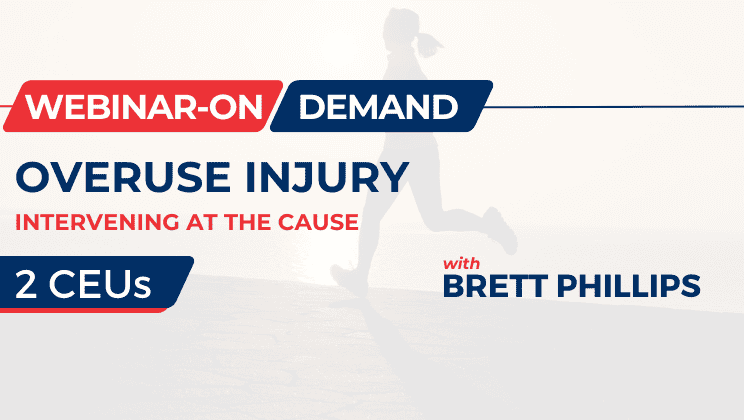 WEBINAR-ON DEMAND

OVERUSE INJURY

INTERVENING AT THE CAUSE

2 CEUs

with
BRETT PHILLIPS